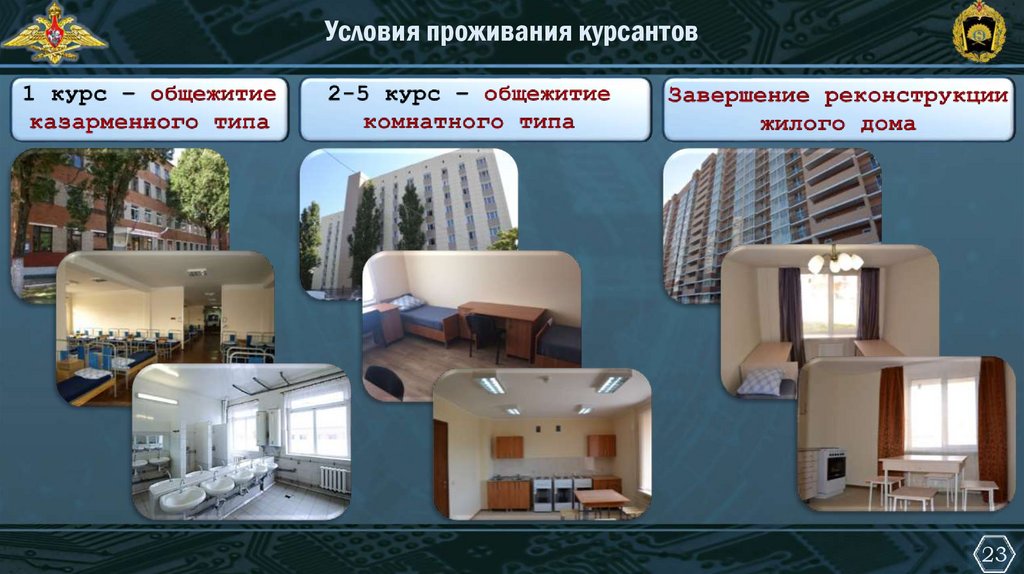 Условия проживания курсантов

1 курс – общежитие казарменного типа

2-5 курс – общежитие комнатного типа

Завершение реконструкции жилого дома

23